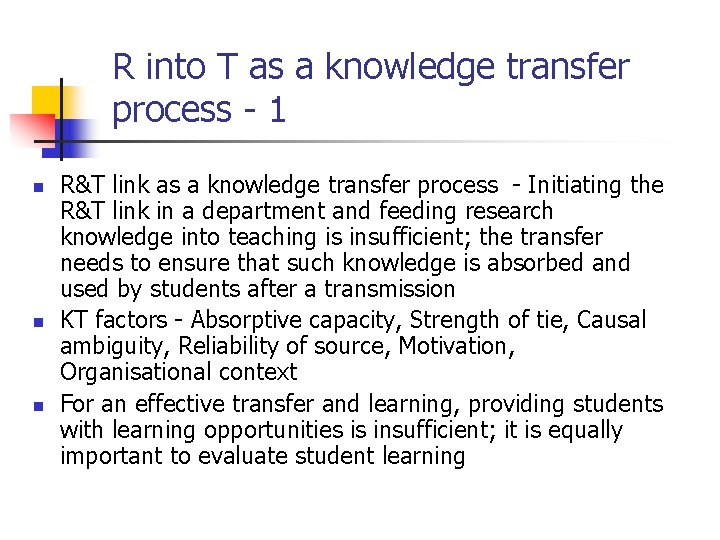 R into T as a knowledge transfer process - 1

- R&T link as a knowledge transfer process - Initiating the R&T link in a department and feeding research knowledge into teaching is insufficient; the transfer needs to ensure that such knowledge is absorbed and used by students after a transmission
- KT factors - Absorptive capacity, Strength of tie, Causal ambiguity, Reliability of source, Motivation, Organisational context
- For an effective transfer and learning, providing students with learning opportunities is insufficient; it is equally important to evaluate student learning